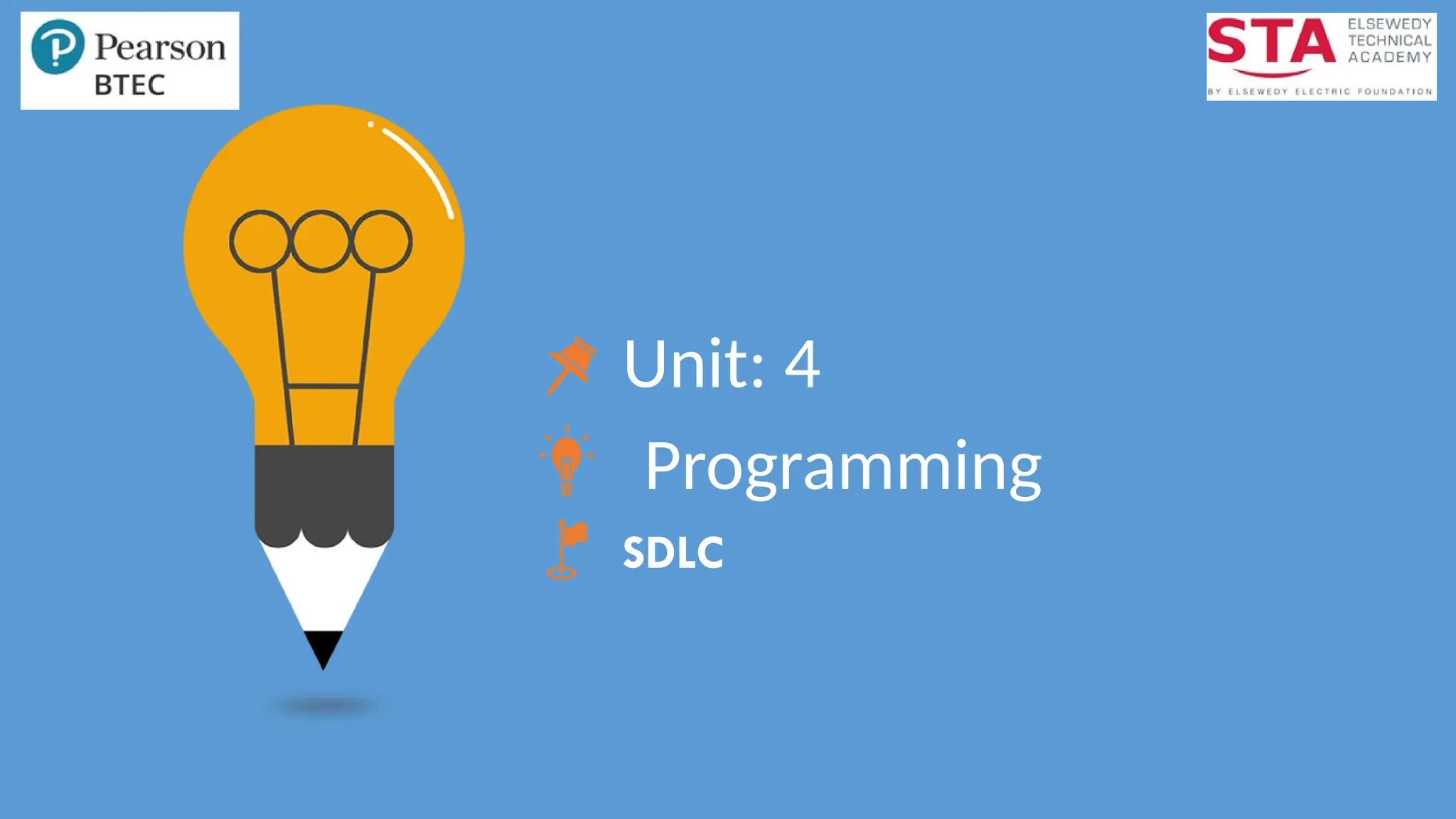 Pearson BTEC

STA ELSEWEDY TECHNICAL ACADEMY
BY ELSEWEDY ELECTRIC FOUNDATION

Unit: 4

Programming

SDLC